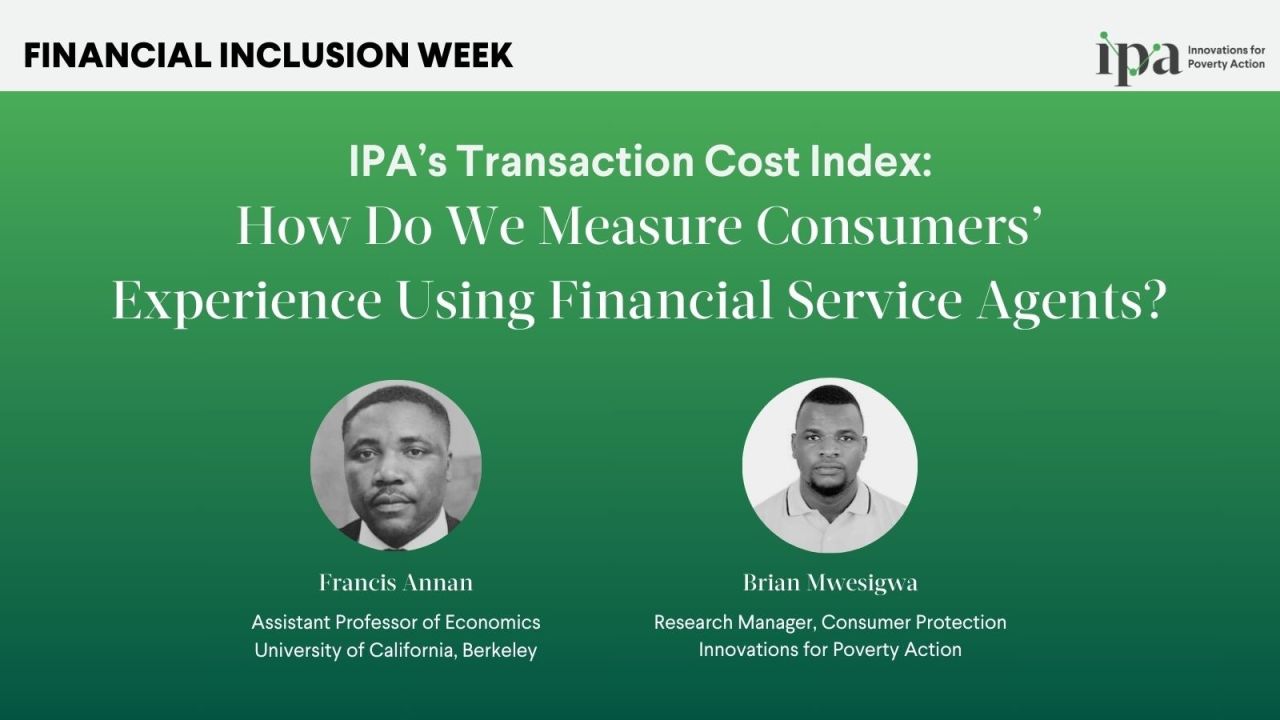 FINANCIAL INCLUSION WEEK

ipa Innovations for Poverty Action

IPA's Transaction Cost Index:
How Do We Measure Consumers' Experience Using Financial Service Agents?

Francis Annan
Assistant Professor of Economics
University of California, Berkeley

Brian Mwesigwa
Research Manager, Consumer Protection
Innovations for Poverty Action